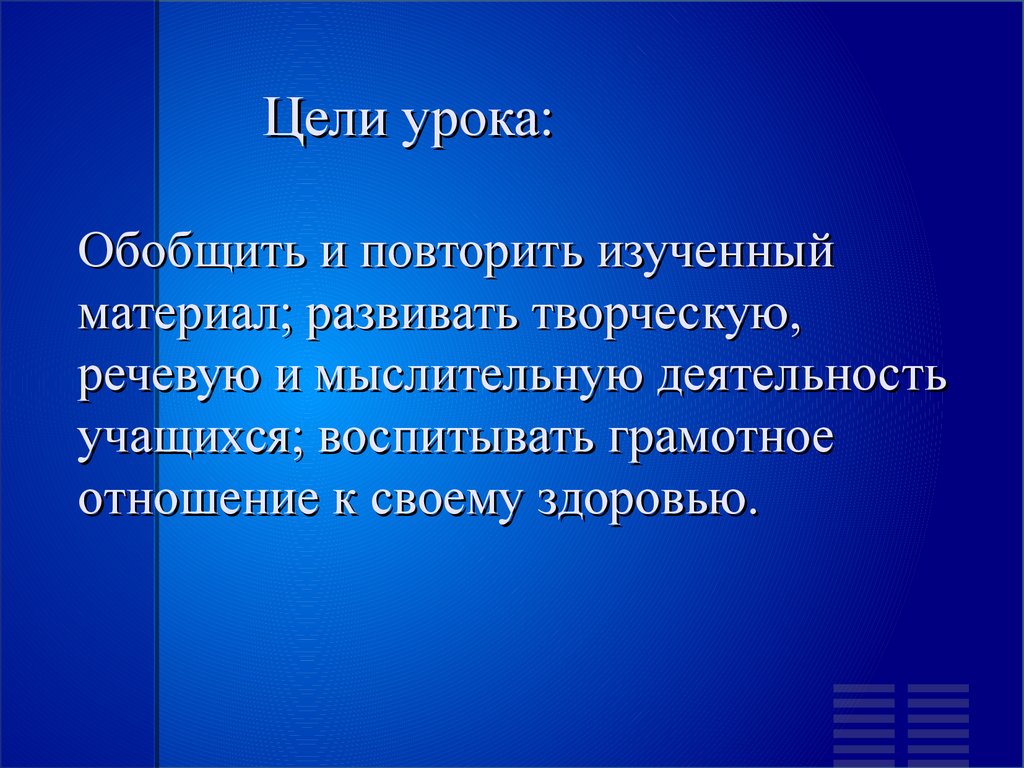 Цели урока:

Обобщить и повторить изученный материал; развивать творческую, речевую и мыслительную деятельность учащихся; воспитывать грамотное отношение к своему здоровью.